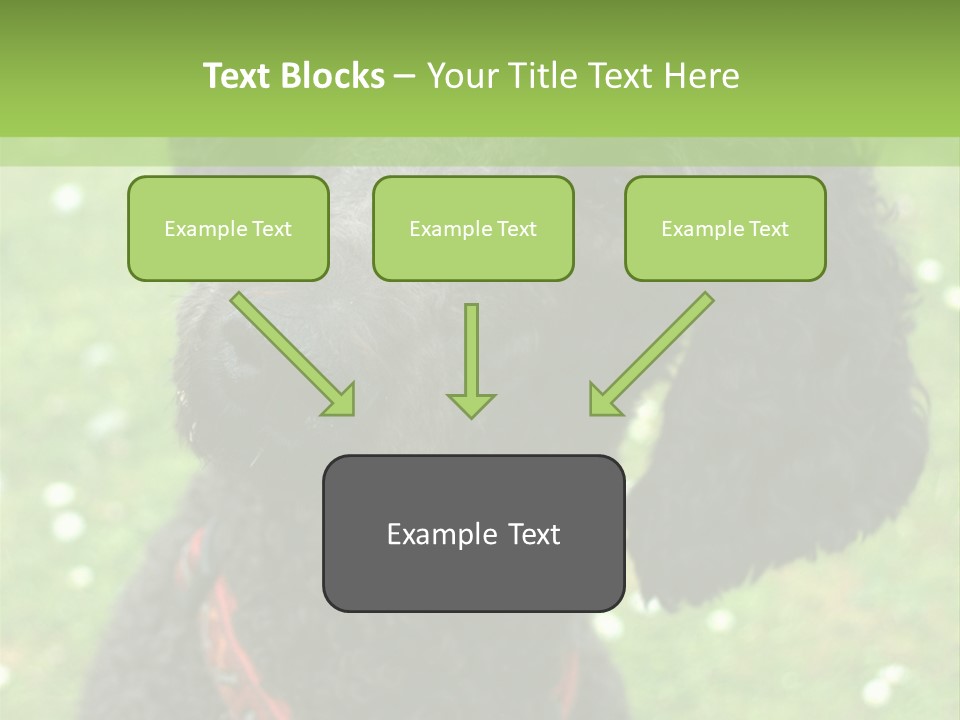 Text Blocks – Your Title Text Here

Example Text

Example Text

Example Text

Example Text